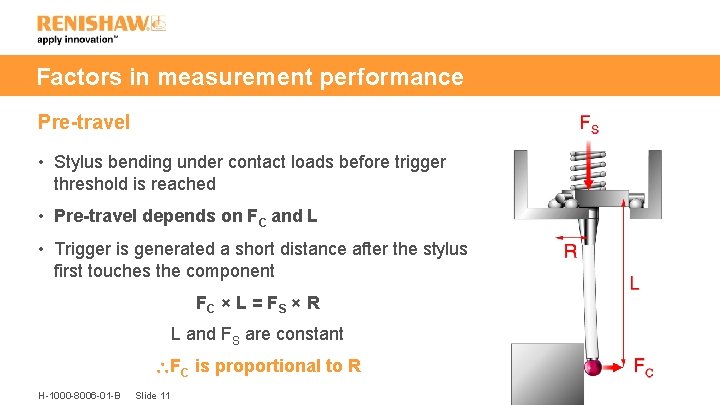 RENISHAW
apply innovation™

Factors in measurement performance

Pre-travel

• Stylus bending under contact loads before trigger threshold is reached

• Pre-travel depends on $F_C$ and L

• Trigger is generated a short distance after the stylus first touches the component

$F_C \times L = F_S \times R$

L and $F_S$ are constant

$\therefore F_C$ is proportional to R

$F_S$

R

L

$F_C$

H-1000-8006-01-B Slide 11